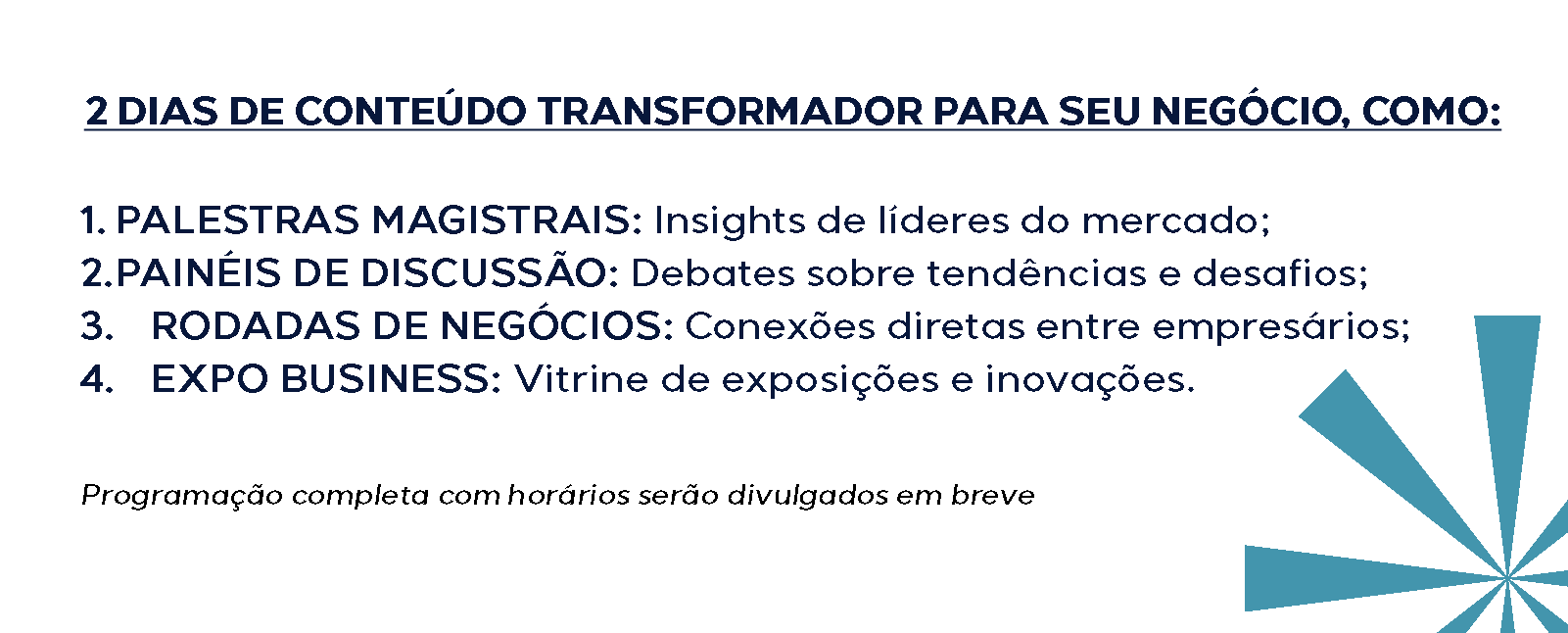 2 DIAS DE CONTEÚDO TRANSFORMADOR PARA SEU NEGÓCIO, COMO:

1. PALESTRAS MAGISTRAIS: Insights de líderes do mercado;
2.PAINÉIS DE DISCUSSÃO: Debates sobre tendências e desafios;
3. RODADAS DE NEGÓCIOS: Conexões diretas entre empresários;
4. EXPO BUSINESS: Vitrine de exposições e inovações.

Programação completa com horários serão divulgados em breve